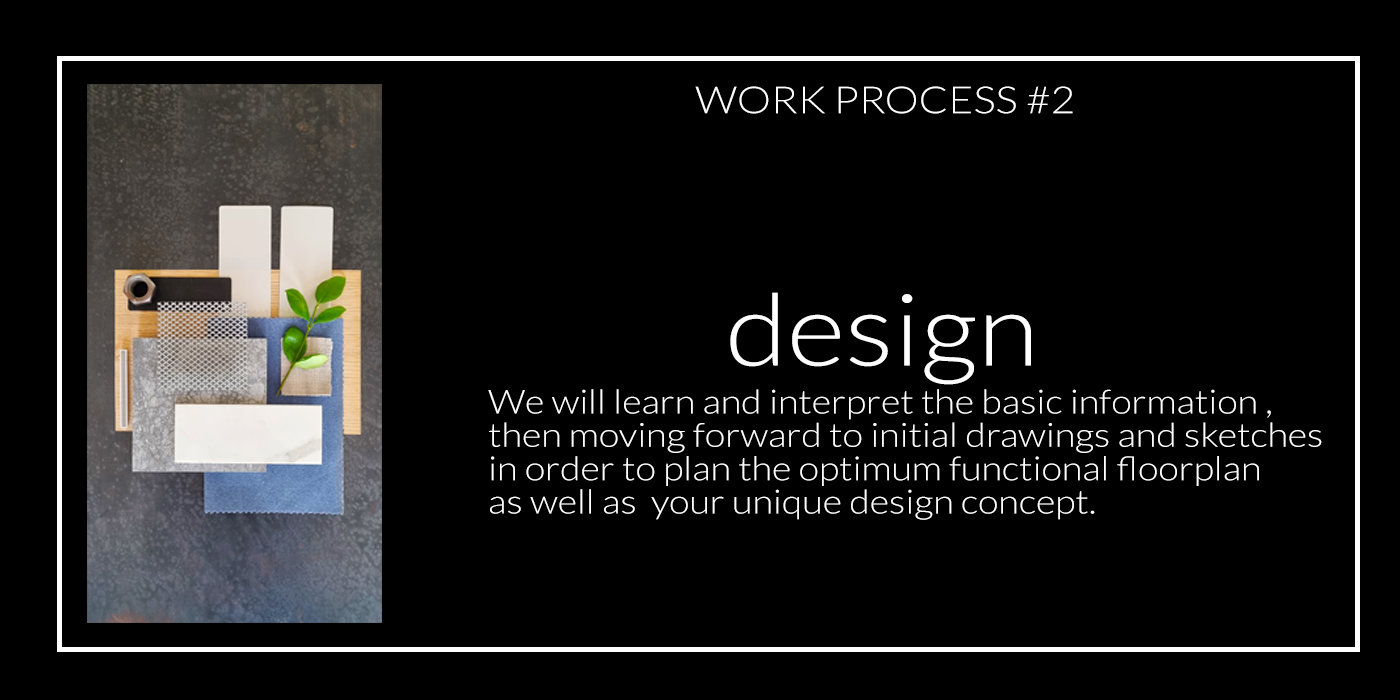 WORK PROCESS #2

design

We will learn and interpret the basic information , then moving forward to initial drawings and sketches in order to plan the optimum functional floorplan as well as  your unique design concept.